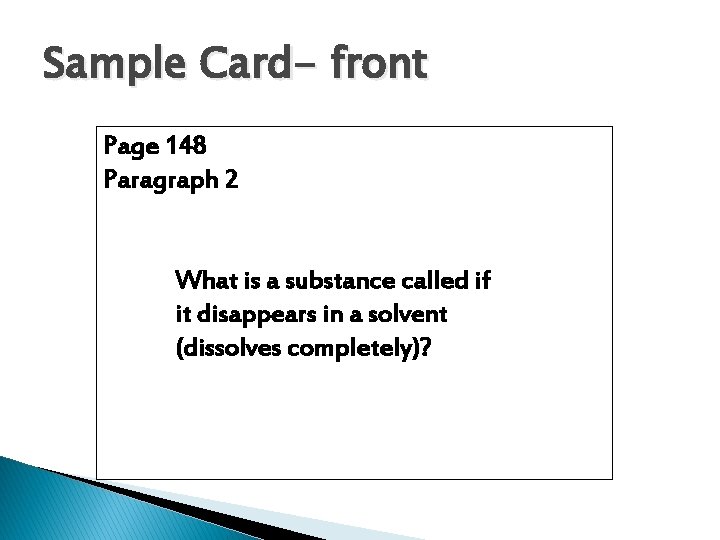 Sample Card- front

Page 148
Paragraph 2

What is a substance called if it disappears in a solvent (dissolves completely)?